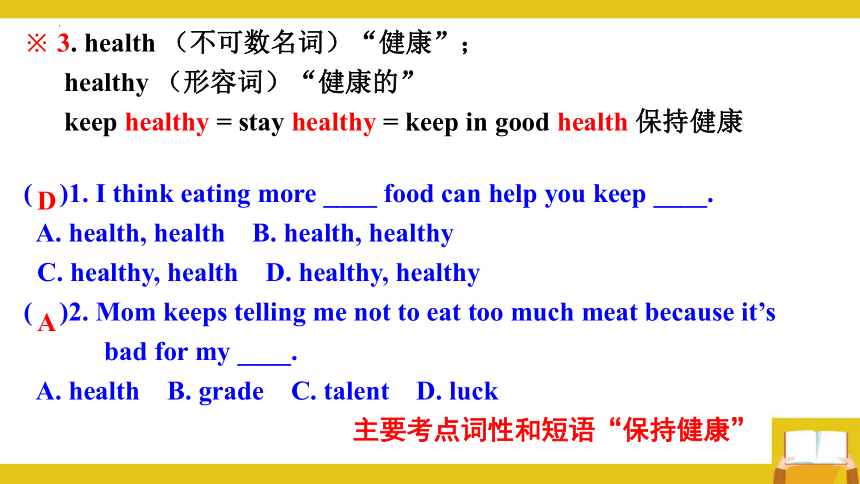 ※ 3. health （不可数名词）“健康”；
healthy （形容词）“健康的”
keep healthy = stay healthy = keep in good health 保持健康

( D )1. I think eating more ____ food can help you keep ____.
A. health, health B. health, healthy
C. healthy, health D. healthy, healthy
( A )2. Mom keeps telling me not to eat too much meat because it’s bad for my ____.
A. health B. grade C. talent D. luck

主要考点词性和短语“保持健康”